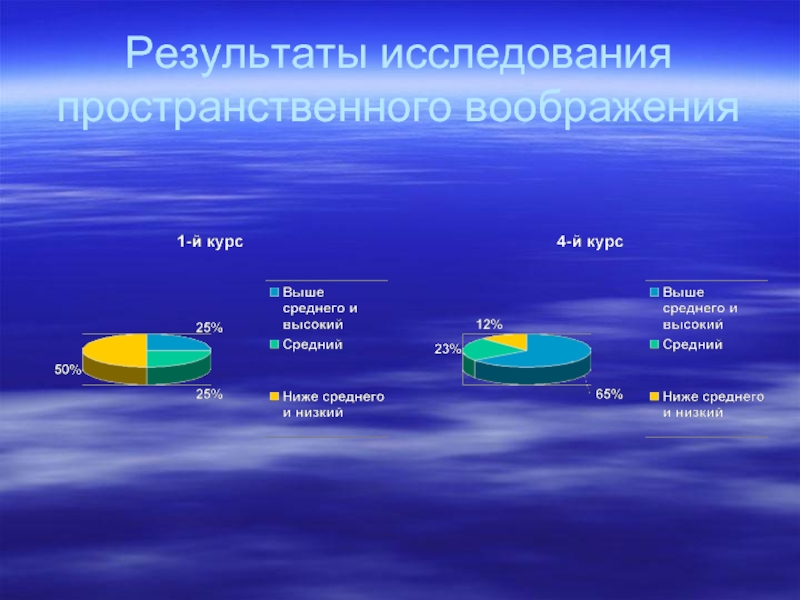 Результаты исследования пространственного воображения

1-й курс

25%

50%

25%

Выше среднего и высокий

Средний

Ниже среднего и низкий

4-й курс

12%

23%

65%

Выше среднего и высокий

Средний

Ниже среднего и низкий